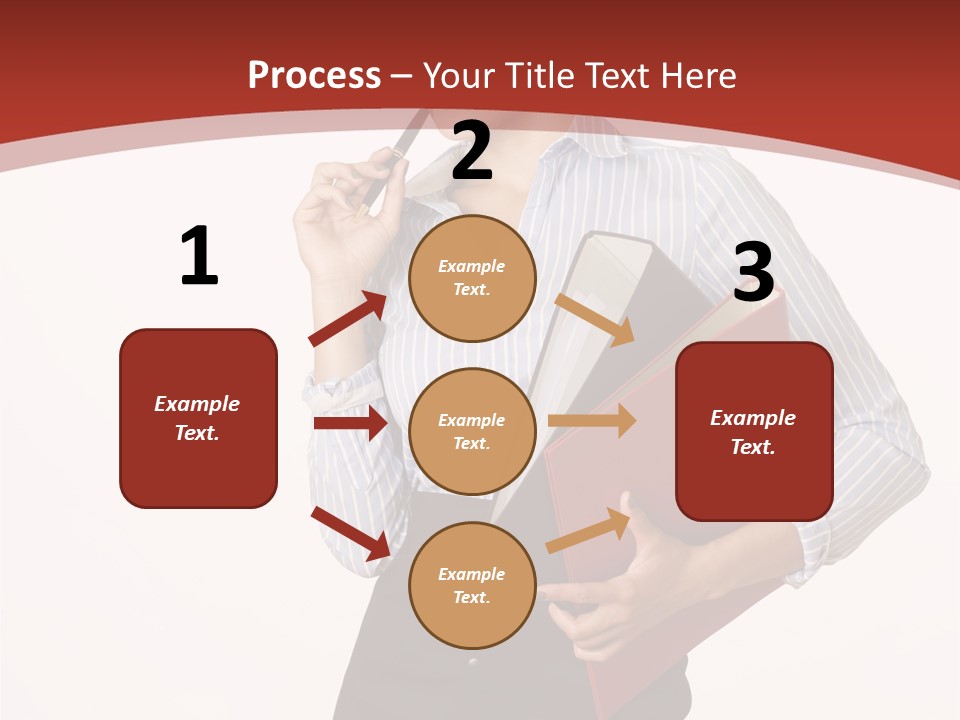 Process – Your Title Text Here

1

Example Text.

2

Example Text.

Example Text.

Example Text.

3

Example Text.